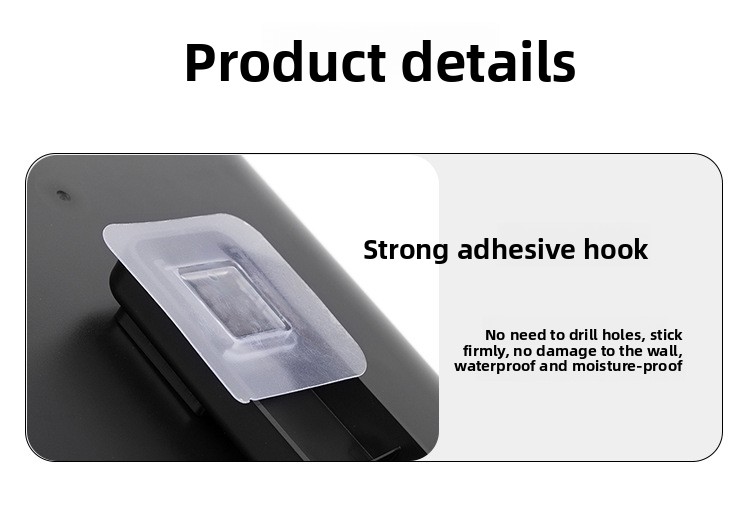 Product details

Strong adhesive hook

No need to drill holes, stick firmly, no damage to the wall, waterproof and moisture-proof